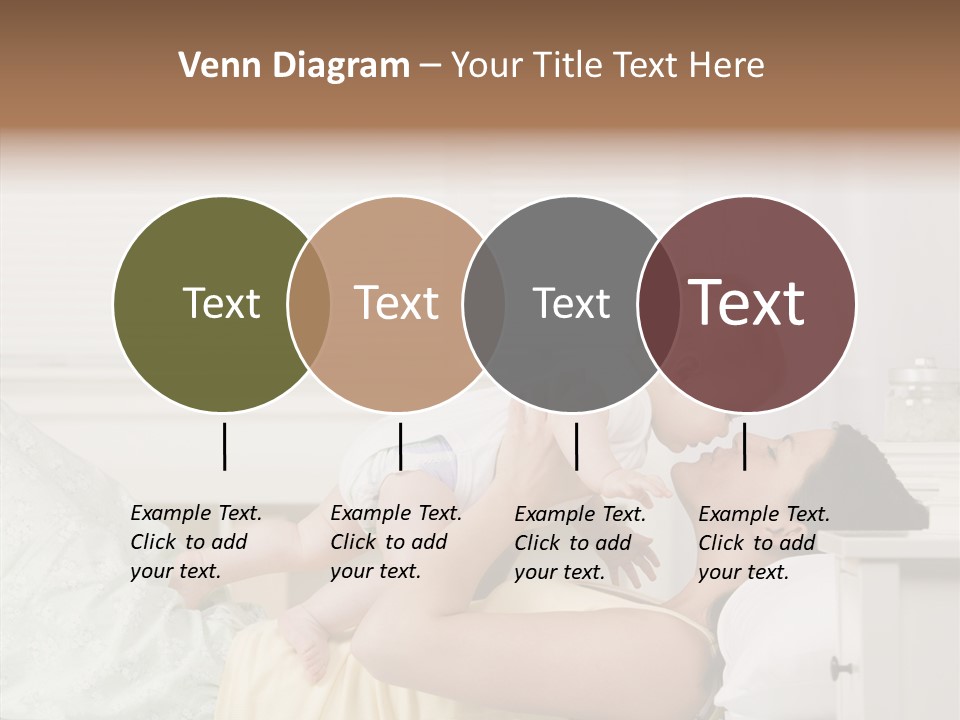 Venn Diagram – Your Title Text Here

Text

Text

Text

Text

Example Text. Click to add your text.

Example Text. Click to add your text.

Example Text. Click to add your text.

Example Text. Click to add your text.